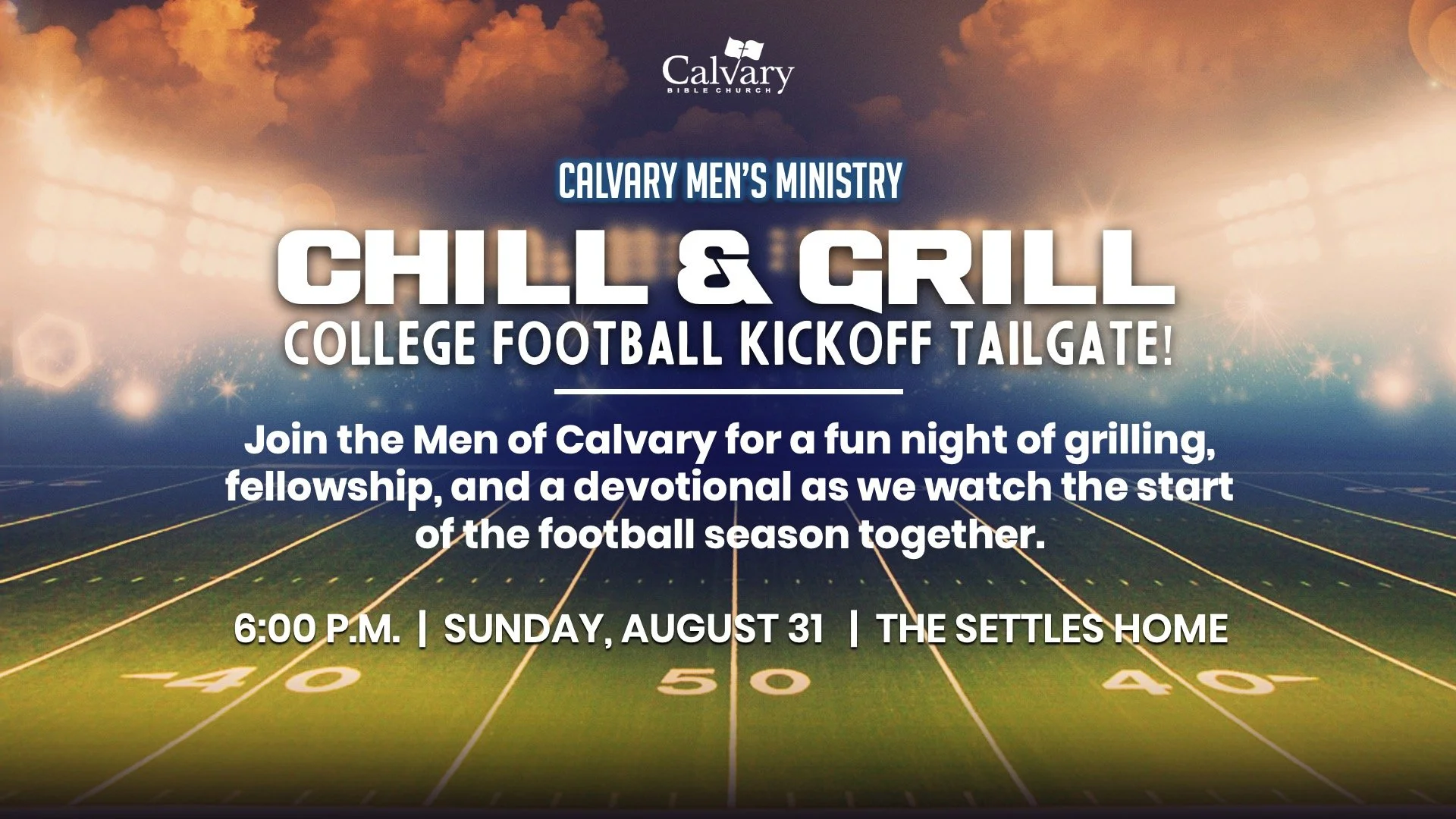 Calvary
BIBLE CHURCH

CALVARY MEN'S MINISTRY

CHILL & GRILL

COLLEGE FOOTBALL KICKOFF TAILGATE!

Join the Men of Calvary for a fun night of grilling, fellowship, and a devotional as we watch the start of the football season together.

6:00 P.M. | SUNDAY, AUGUST 31 | THE SETTLES HOME

40 50 40